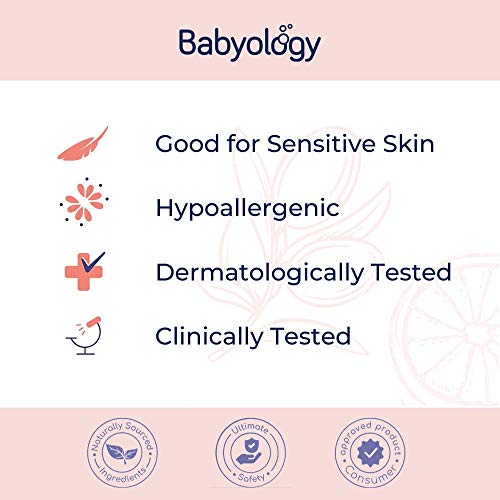 Babyology

Good for Sensitive Skin

Hypoallergenic

Dermatologically Tested

Clinically Tested

Naturally Sourced Ingredients

Ultimate Safety

approved product Consumer